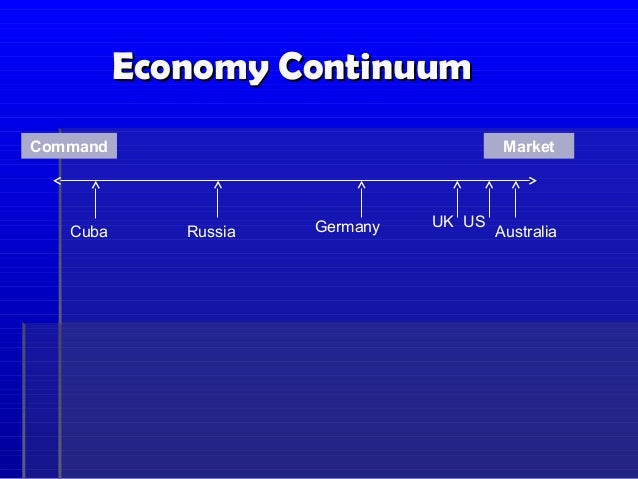 Economy Continuum

Command

Market

Cuba

Russia

Germany

UK

US

Australia